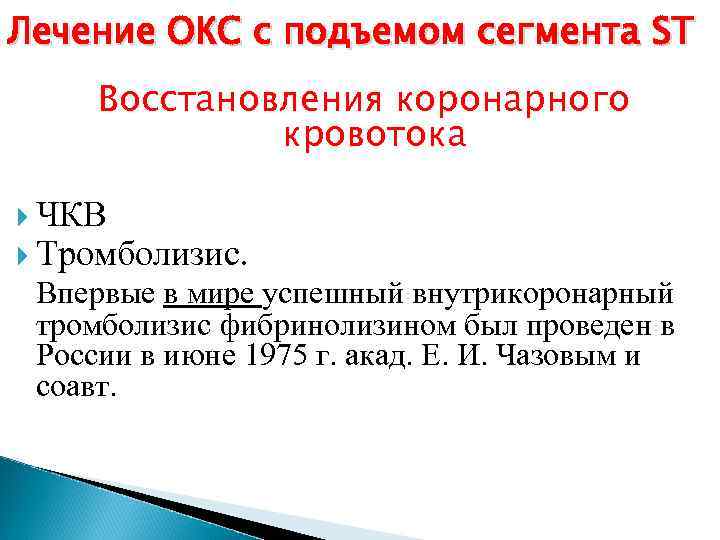 Лечение ОКС с подъемом сегмента ST

Восстановления коронарного кровотока

ЧКВ

Тромболизис.

Впервые в мире успешный внутрикоронарный тромболизис фибринолизином был проведен в России в июне 1975 г. акад. Е. И. Чазовым и соавт.